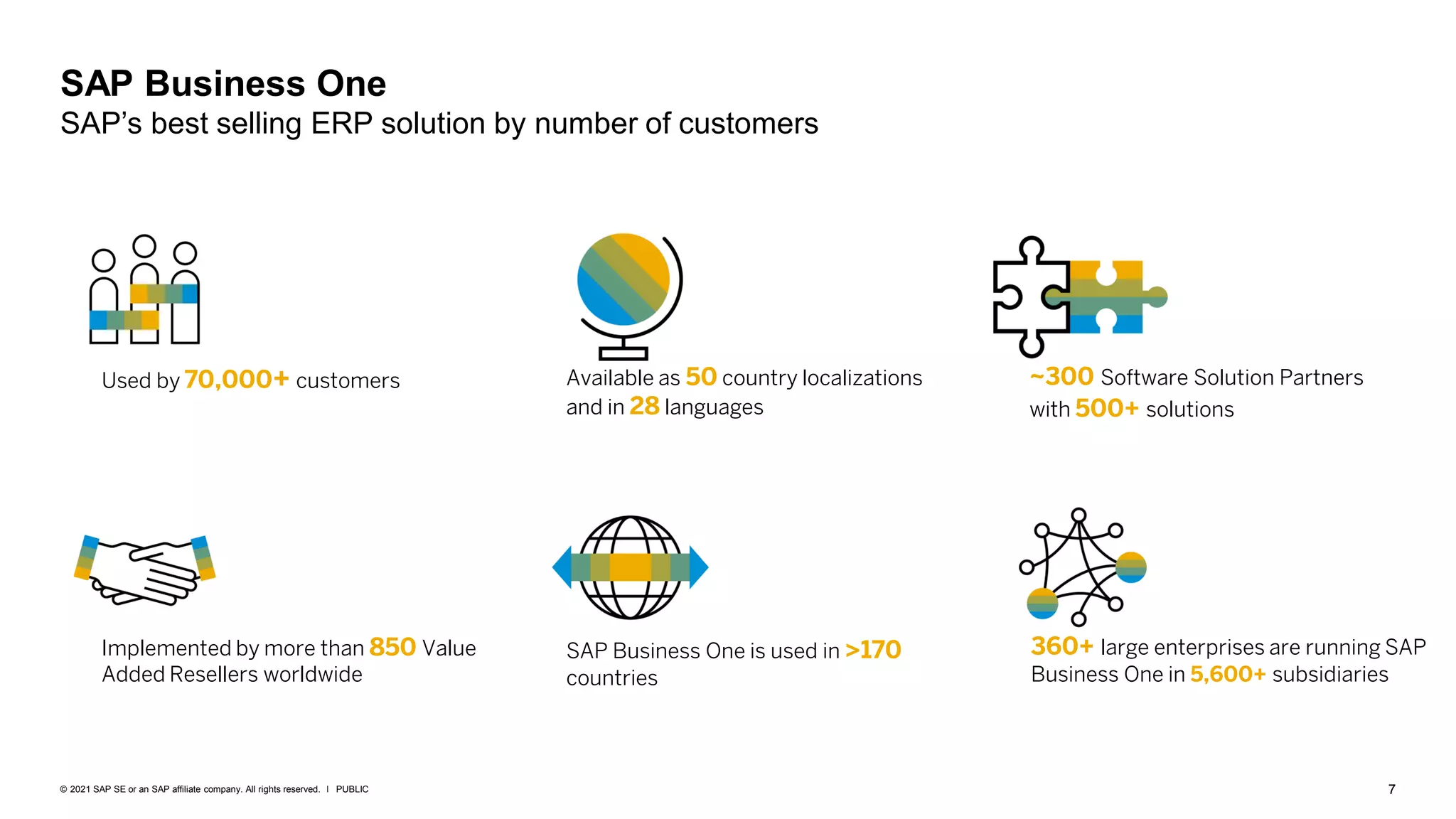 SAP Business One
SAP's best selling ERP solution by number of customers

Used by 70,000+ customers

Available as 50 country localizations and in 28 languages

~300 Software Solution Partners with 500+ solutions

Implemented by more than 850 Value Added Resellers worldwide

SAP Business One is used in >170 countries

360+ large enterprises are running SAP Business One in 5,600+ subsidiaries

© 2021 SAP SE or an SAP affiliate company. All rights reserved. I PUBLIC

7